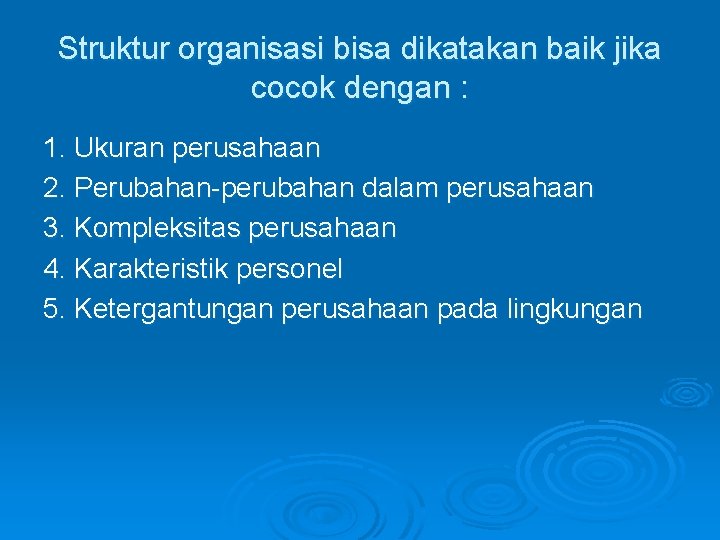 Struktur organisasi bisa dikatakan baik jika cocok dengan :

1. Ukuran perusahaan
2. Perubahan-perubahan dalam perusahaan
3. Kompleksitas perusahaan
4. Karakteristik personel
5. Ketergantungan perusahaan pada lingkungan